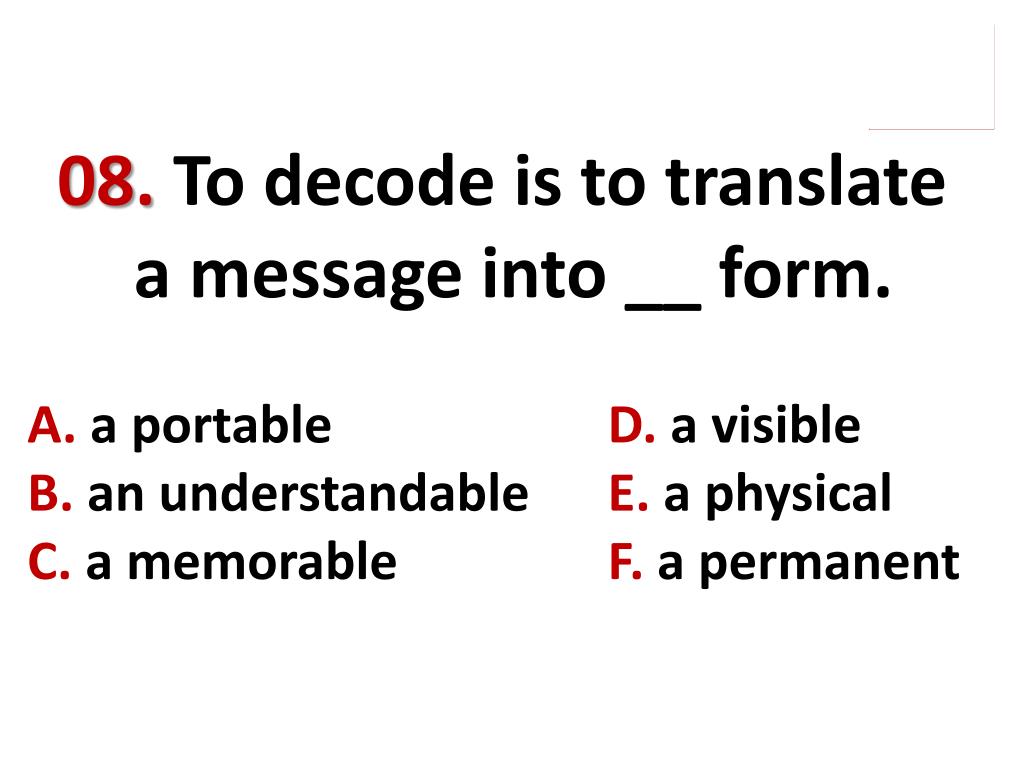 08. To decode is to translate a message into __ form.

A. a portable
B. an understandable
C. a memorable

D. a visible
E. a physical
F. a permanent